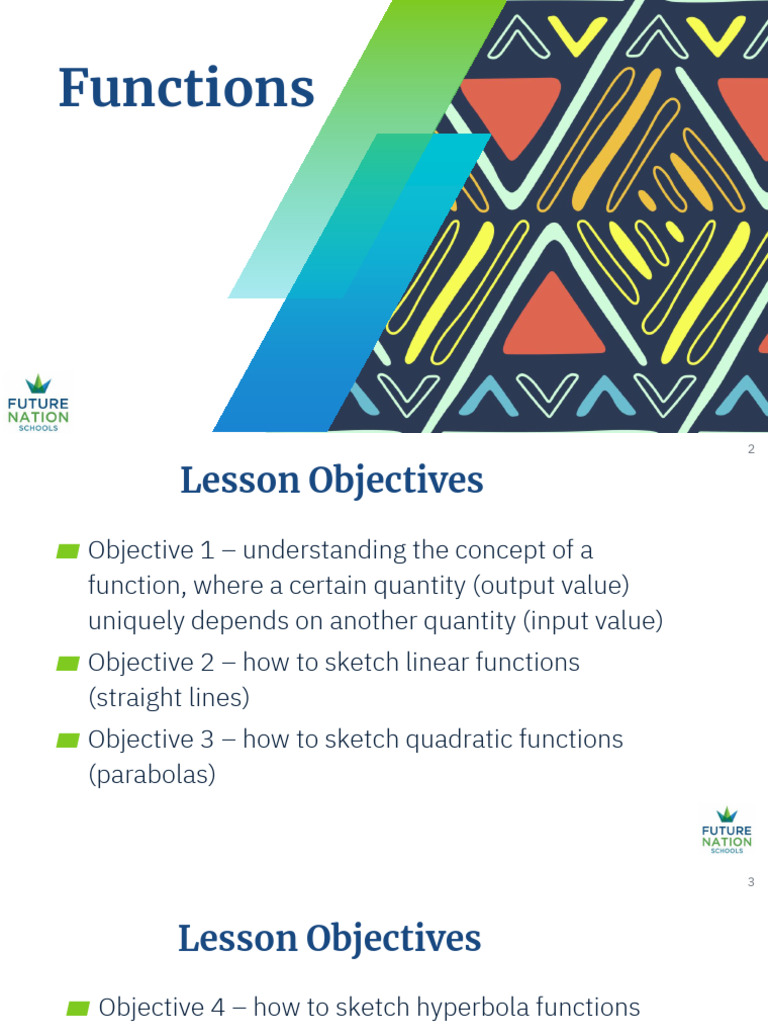 Functions

FUTURE NATION SCHOOLS

2

Lesson Objectives

Objective 1 – understanding the concept of a function, where a certain quantity (output value) uniquely depends on another quantity (input value)

Objective 2 – how to sketch linear functions (straight lines)

Objective 3 – how to sketch quadratic functions (parabolas)

FUTURE NATION SCHOOLS

3

Lesson Objectives

Objective 4 – how to sketch hyperbola functions